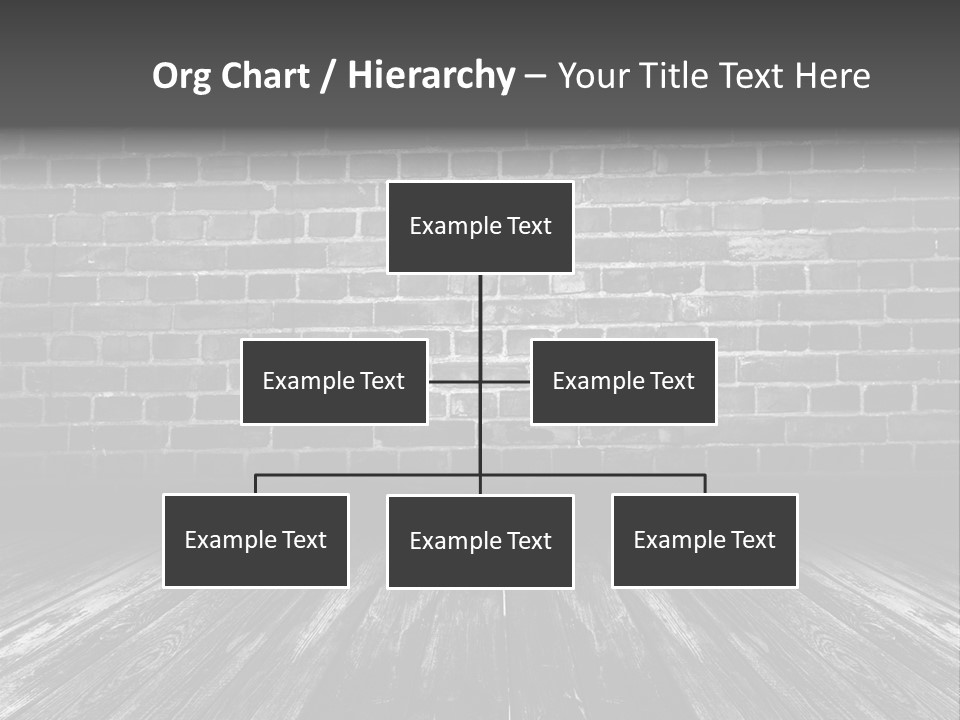 Org Chart / Hierarchy – Your Title Text Here

Example Text

Example Text

Example Text

Example Text

Example Text

Example Text